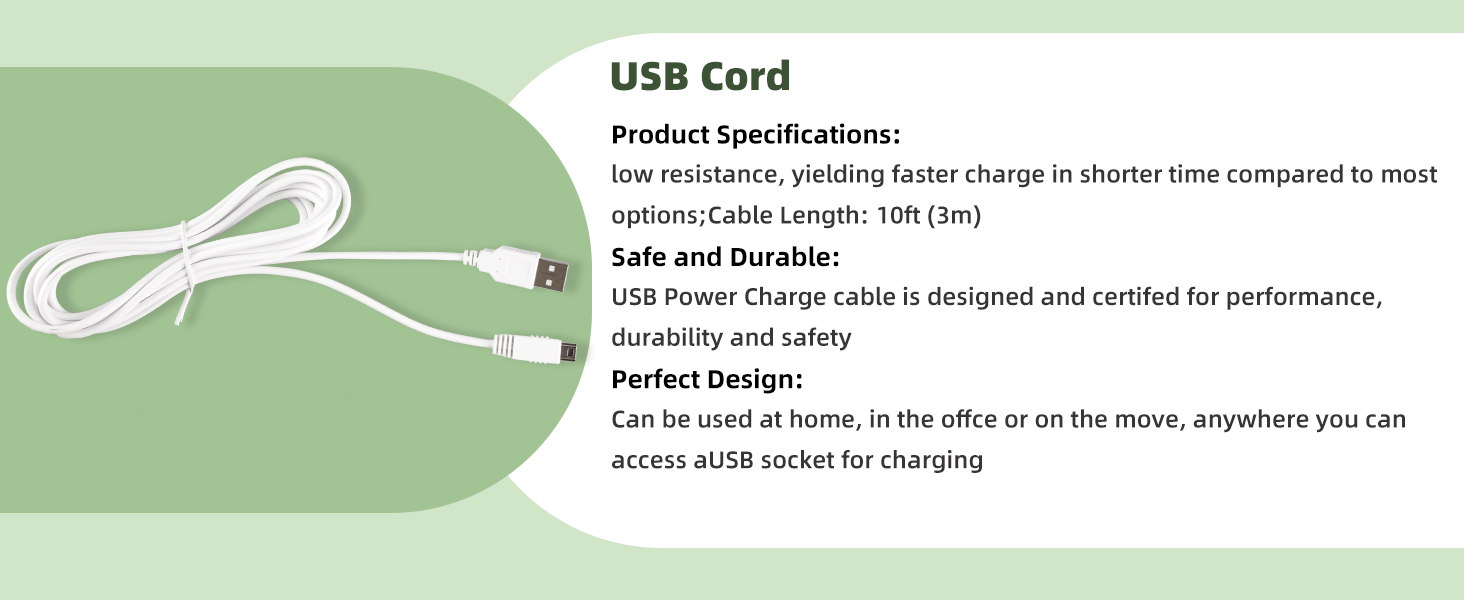 USB Cord

Product Specifications:
low resistance, yielding faster charge in shorter time compared to most options;Cable Length: 10ft (3m)

Safe and Durable:
USB Power Charge cable is designed and certifed for performance, durability and safety

Perfect Design:
Can be used at home, in the offce or on the move, anywhere you can access aUSB socket for charging